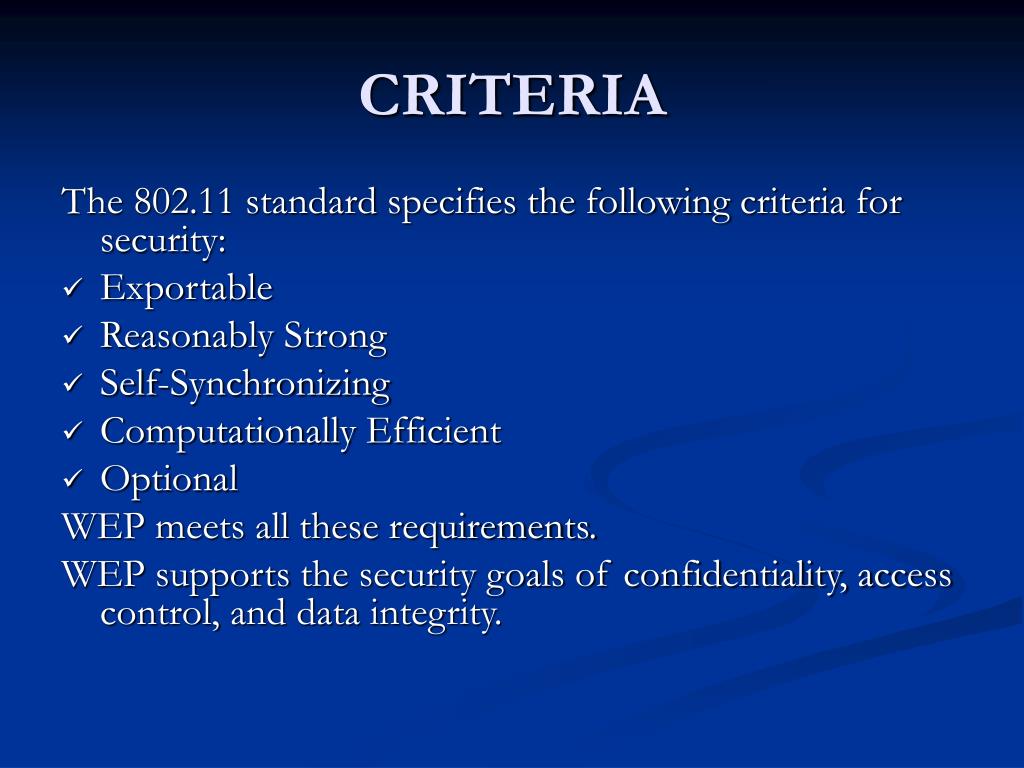 CRITERIA

The 802.11 standard specifies the following criteria for security:

✓ Exportable
✓ Reasonably Strong
✓ Self-Synchronizing
✓ Computationally Efficient
✓ Optional

WEP meets all these requirements.

WEP supports the security goals of confidentiality, access control, and data integrity.